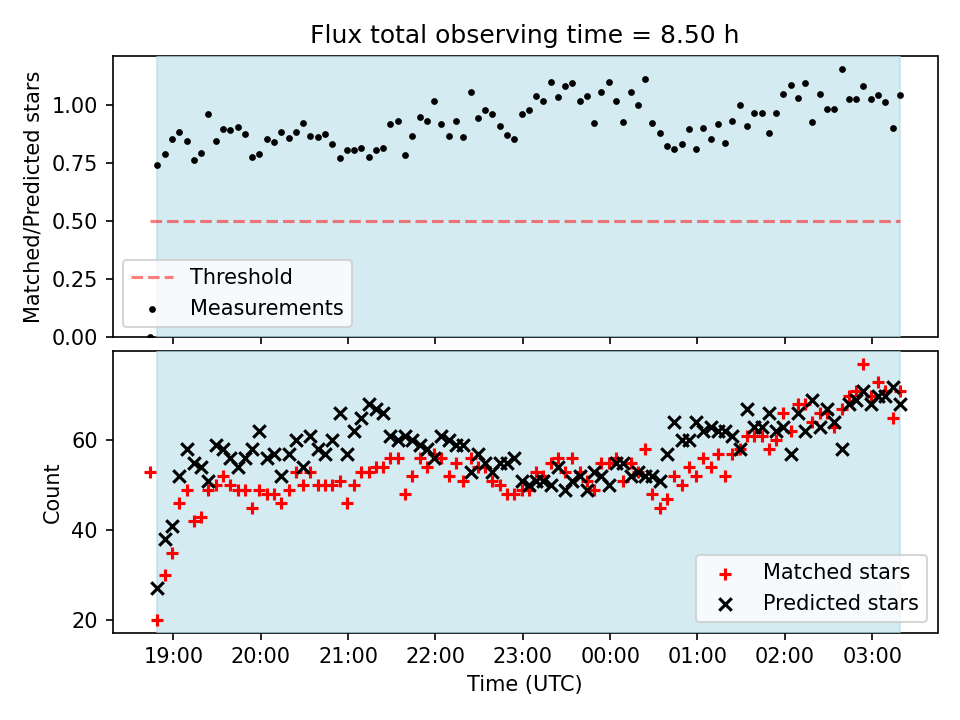 Flux total observing time = 8.50 h

Matched/Predicted stars

1.00
0.75
0.50
0.25
0.00

Threshold
Measurements

Count

60
40
20

Matched stars
Predicted stars

19:00 20:00 21:00 22:00 23:00 00:00 01:00 02:00 03:00

Time (UTC)